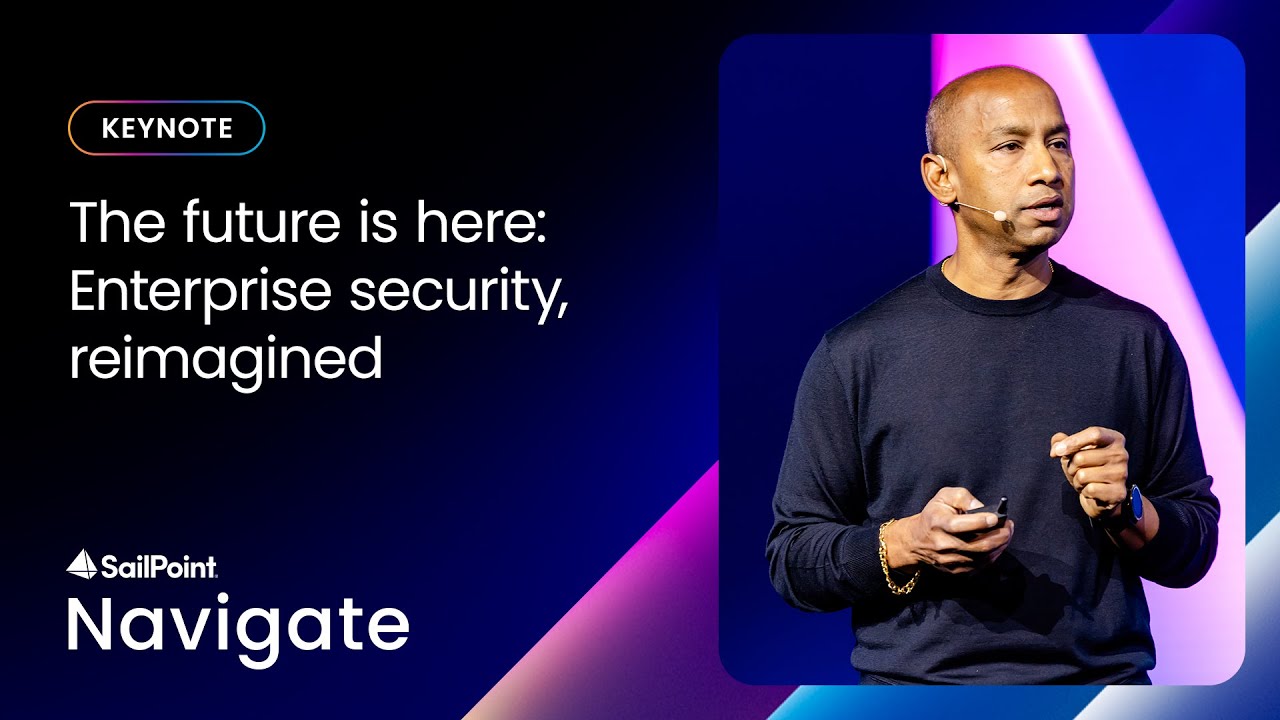 KEYNOTE

The future is here: Enterprise security, reimagined

SailPoint

Navigate